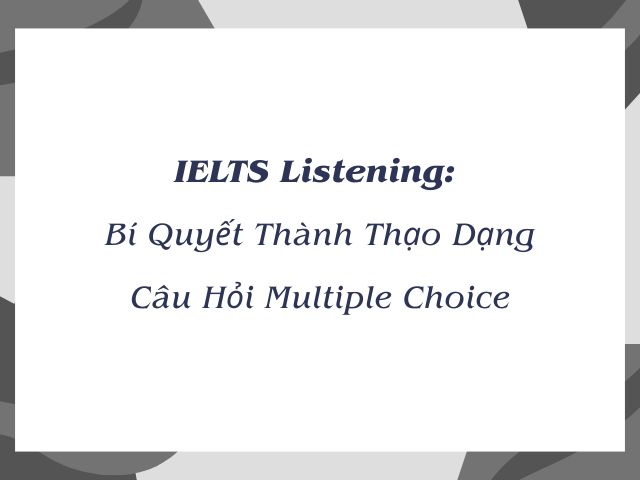 IELTS Listening:

Bí Quyết Thành Thạo Dạng Câu Hỏi Multiple Choice